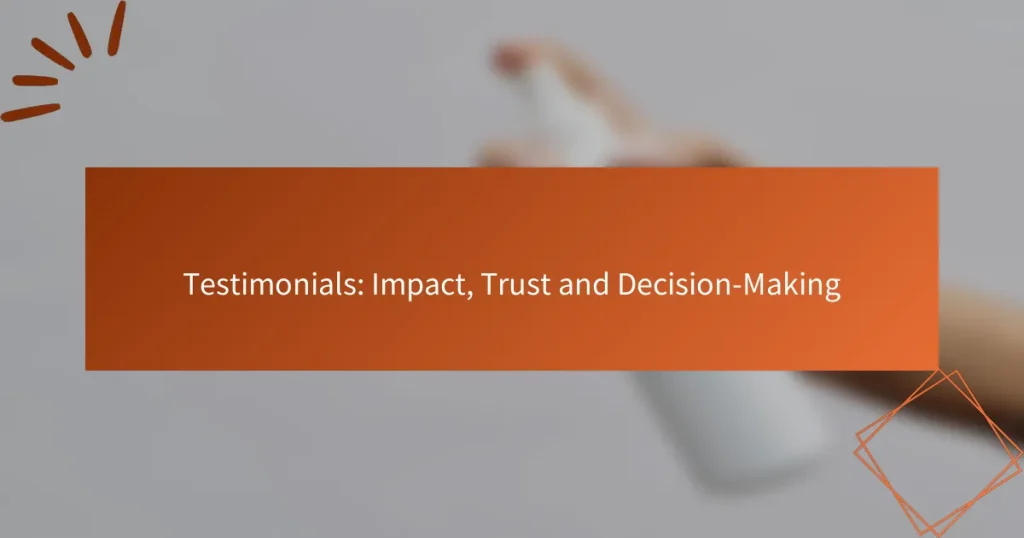 Testimonials: Impact, Trust and Decision-Making